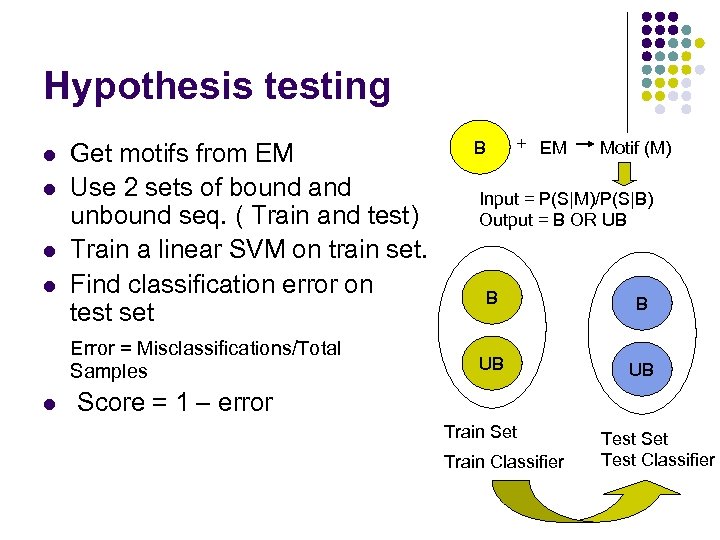 Hypothesis testing

- Get motifs from EM
- Use 2 sets of bound and unbound seq. ( Train and test)
- Train a linear SVM on train set.
- Find classification error on test set

Error = Misclassifications/Total Samples

- Score = 1 – error

B + EM → Motif (M)

Input = P(S|M)/P(S|B)
Output = B OR UB

B
UB

B
UB

Train Set
Train Classifier

Test Set
Test Classifier